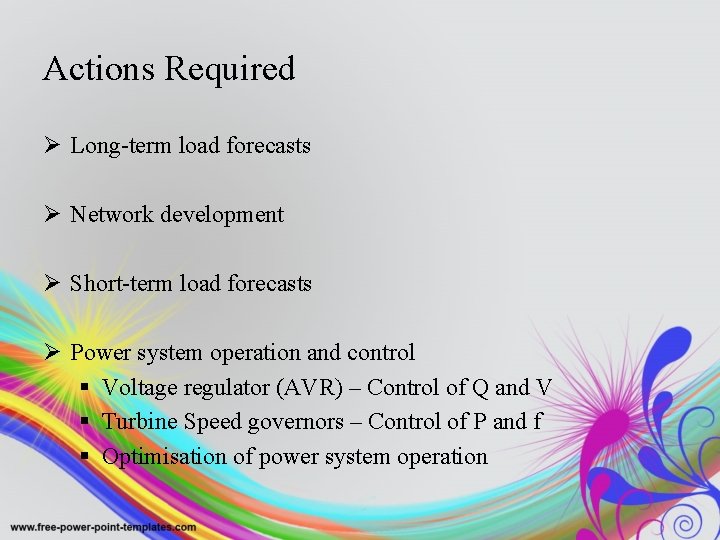 Actions Required

➢ Long-term load forecasts

➢ Network development

➢ Short-term load forecasts

➢ Power system operation and control
▪ Voltage regulator (AVR) – Control of Q and V
▪ Turbine Speed governors – Control of P and f
▪ Optimisation of power system operation

www.free-power-point-templates.com